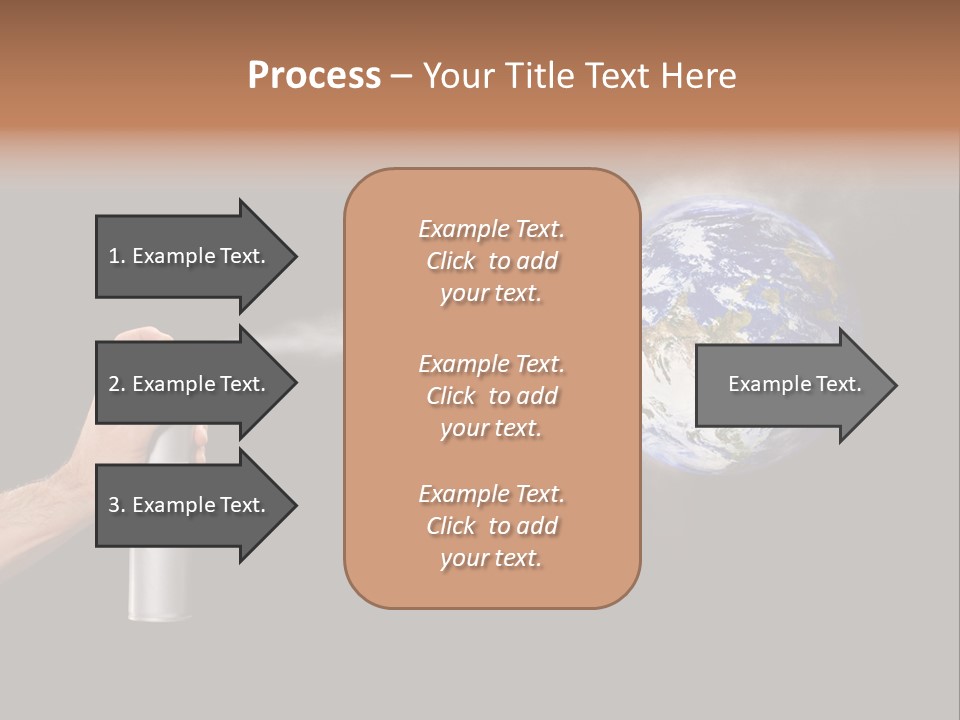 Process – Your Title Text Here

1. Example Text.

2. Example Text.

3. Example Text.

Example Text. Click to add your text.

Example Text. Click to add your text.

Example Text. Click to add your text.

Example Text.